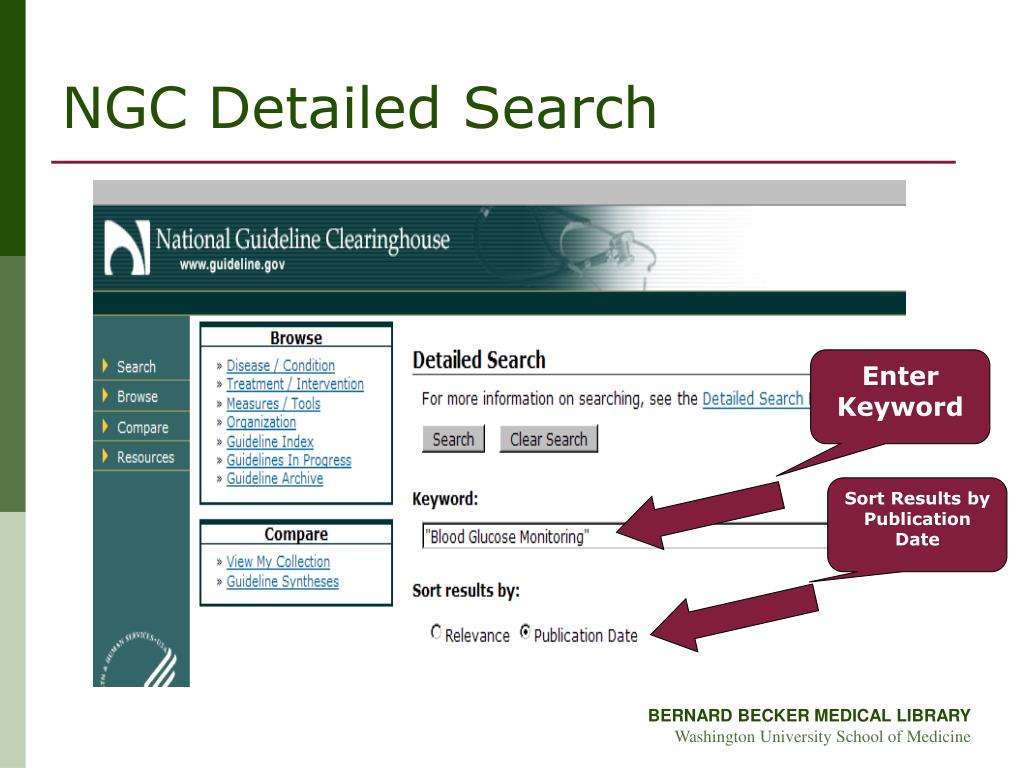 NGC Detailed Search

National Guideline Clearinghouse
www.guideline.gov

Search
Browse
Compare
Resources

Browse
» Disease / Condition
» Treatment / Intervention
» Measures / Tools
» Organization
» Guideline Index
» Guidelines In Progress
» Guideline Archive

Compare
» View My Collection
» Guideline Syntheses

Detailed Search

For more information on searching, see the Detailed Search

Search Clear Search

Keyword:

"Blood Glucose Monitoring"

Sort results by:

Relevance Publication Date

Enter Keyword

Sort Results by Publication Date

BERNARD BECKER MEDICAL LIBRARY
Washington University School of Medicine